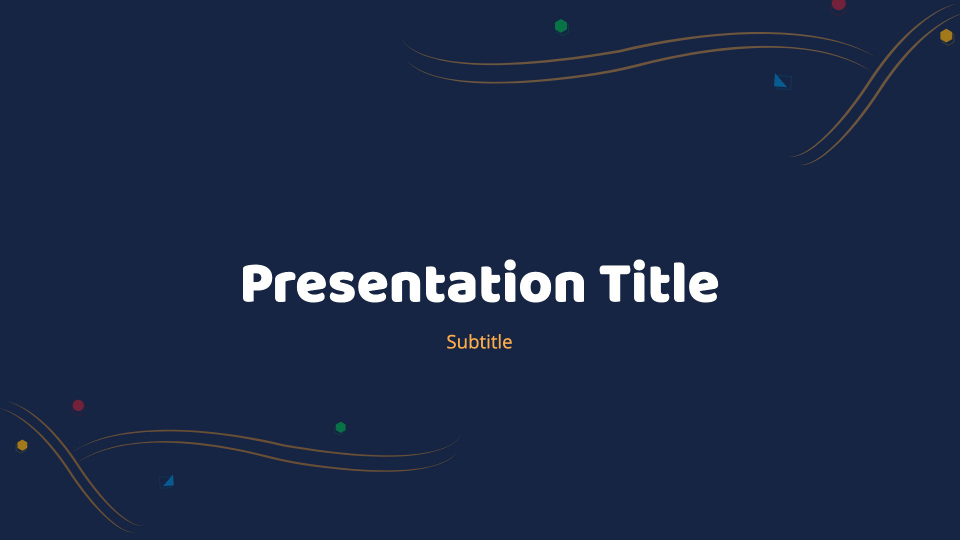 Presentation Title

Subtitle